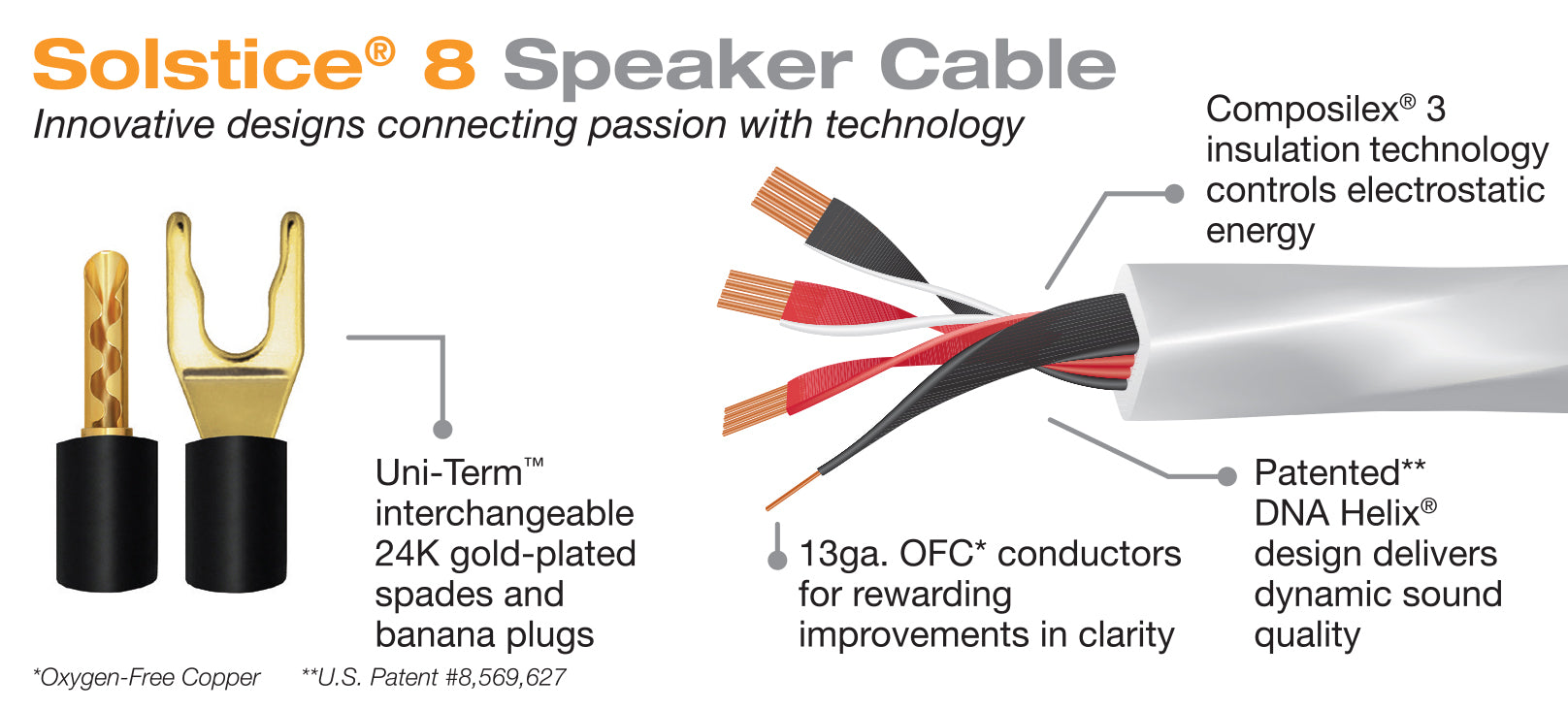 Solstice® 8 Speaker Cable
Innovative designs connecting passion with technology

Composilex® 3 insulation technology controls electrostatic energy

Uni-Term™ interchangeable 24K gold-plated spades and banana plugs

13ga. OFC* conductors for rewarding improvements in clarity

Patented** DNA Helix® design delivers dynamic sound quality

*Oxygen-Free Copper **U.S. Patent #8,569,627